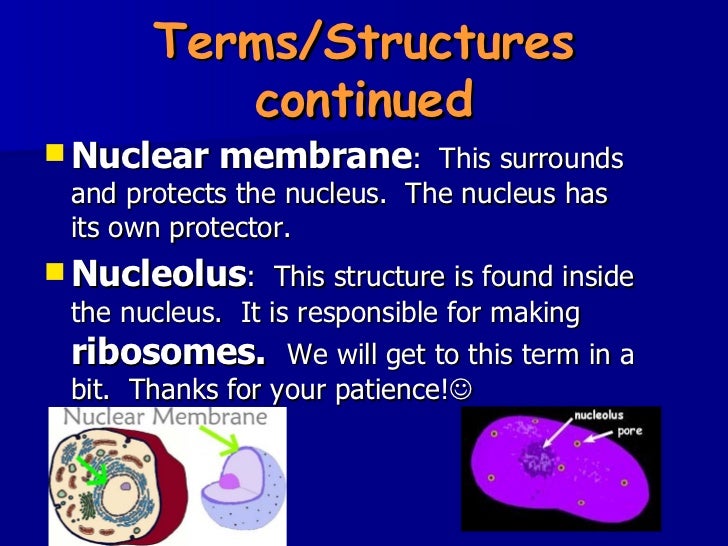 Terms/Structures continued

Nuclear membrane: This surrounds and protects the nucleus. The nucleus has its own protector.

Nucleolus: This structure is found inside the nucleus. It is responsible for making ribosomes. We will get to this term in a bit. Thanks for your patience!☺

Nuclear Membrane

nucleolus

pore